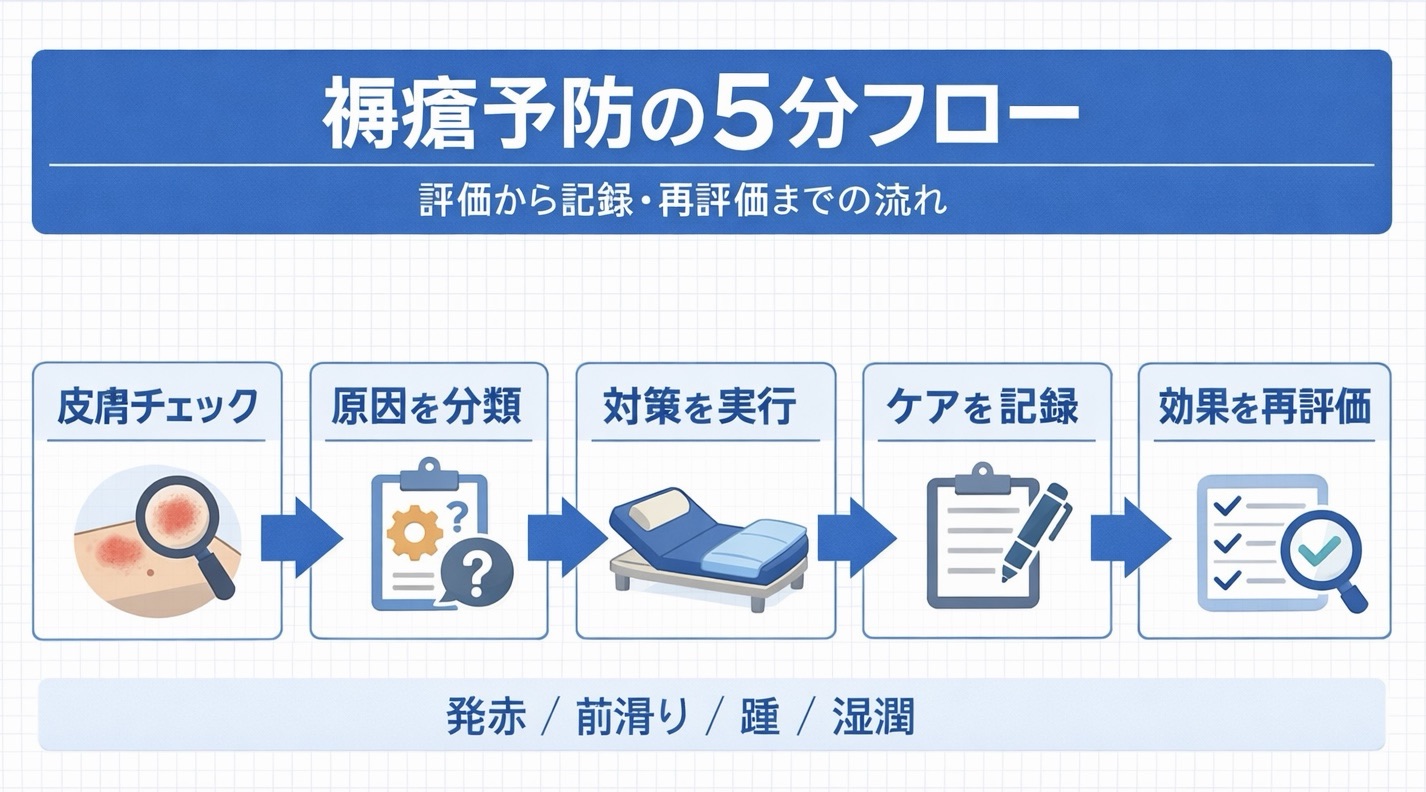 褥瘡予防の5分フロー

評価から記録・再評価までの流れ

皮膚チェック

原因を分類

対策を実行

ケアを記録

効果を再評価

発赤 / 前滑り / 踵 / 湿潤